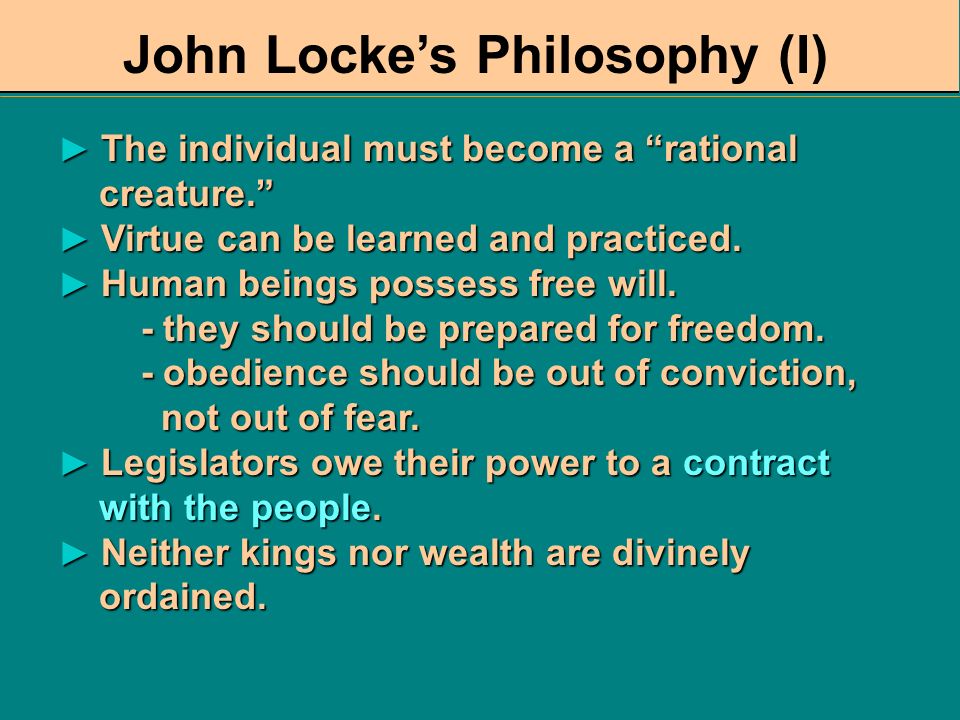 John Locke’s Philosophy (I)

► The individual must become a “rational creature.”
► Virtue can be learned and practiced.
► Human beings possess free will.
- they should be prepared for freedom.
- obedience should be out of conviction, not out of fear.
► Legislators owe their power to a contract with the people.
► Neither kings nor wealth are divinely ordained.